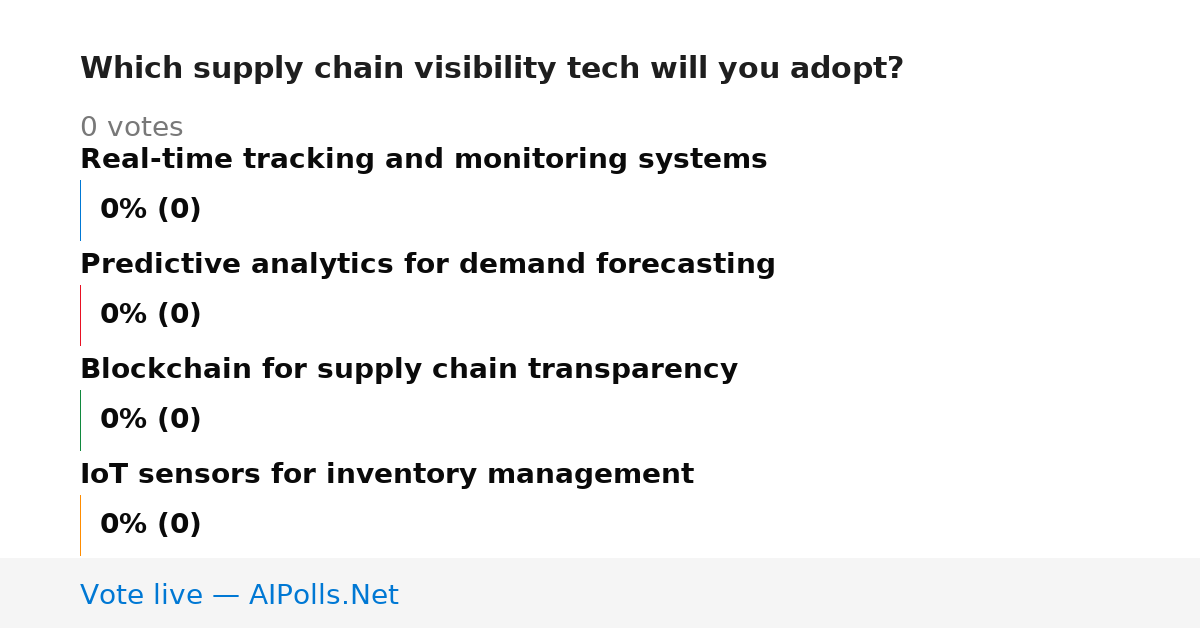 Which supply chain visibility tech will you adopt?

0 votes

Real-time tracking and monitoring systems

0% (0)

Predictive analytics for demand forecasting

0% (0)

Blockchain for supply chain transparency

0% (0)

IoT sensors for inventory management

0% (0)

Vote live — AIPolls.Net